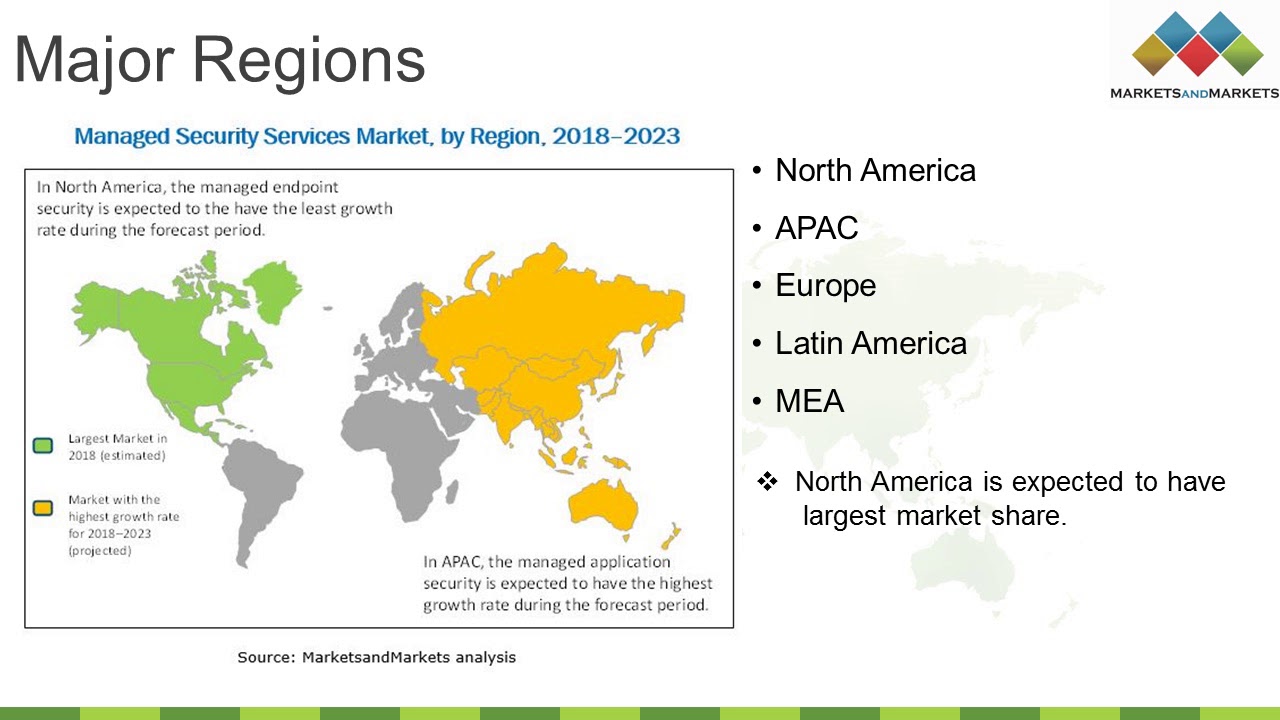 Major Regions

MARKETSANDMARKETS

Managed Security Services Market, by Region, 2018–2023

In North America, the managed endpoint security is expected to the have the least growth rate during the forecast period.

Largest Market in 2018 (estimated)

Market with the highest growth rate for 2018–2023 (projected)

In APAC, the managed application security is expected to have the highest growth rate during the forecast period.

Source: MarketsandMarkets analysis

• North America
• APAC
• Europe
• Latin America
• MEA

❖ North America is expected to have largest market share.